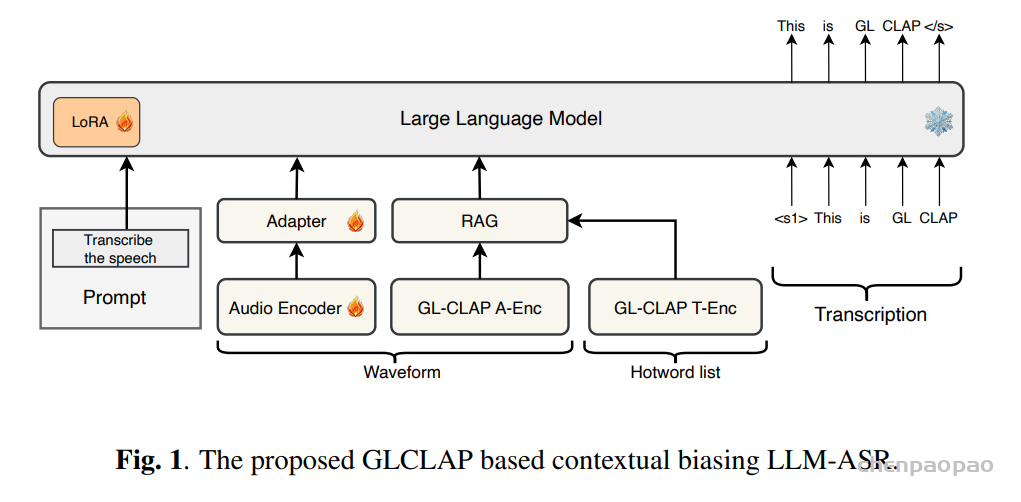 This is GL CLAP </s>

LoRA

Large Language Model

Transcribe the speech

Prompt

Adapter

RAG

Audio Encoder

GL-CLAP A-Enc

GL-CLAP T-Enc

<s1> This is GL CLAP

Transcription

Waveform

Hotword list

**Fig. 1**. The proposed GLCLAP based contextual biasing LLM-ASR.

chenpaopao